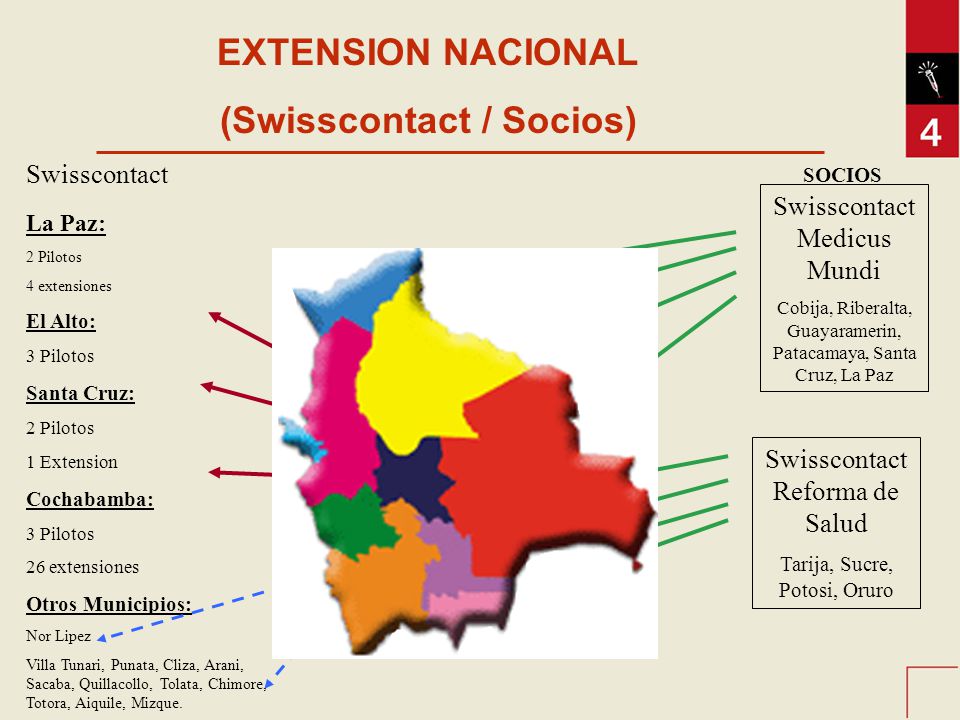 EXTENSION NACIONAL

(Swisscontact / Socios)

4

Swisscontact

La Paz:

2 Pilotos

4 extensiones

El Alto:

3 Pilotos

Santa Cruz:

2 Pilotos

1 Extension

Cochabamba:

3 Pilotos

26 extensiones

Otros Municipios:

Nor Lipez

Villa Tunari, Punata, Cliza, Arani, Sacaba, Quillacollo, Tolata, Chimore, Totora, Aiquile, Mizque.

SOCIOS

Swisscontact Medicus Mundi

Cobija, Riberalta, Guayaramerin, Patacamaya, Santa Cruz, La Paz

Swisscontact Reforma de Salud

Tarija, Sucre, Potosi, Oruro